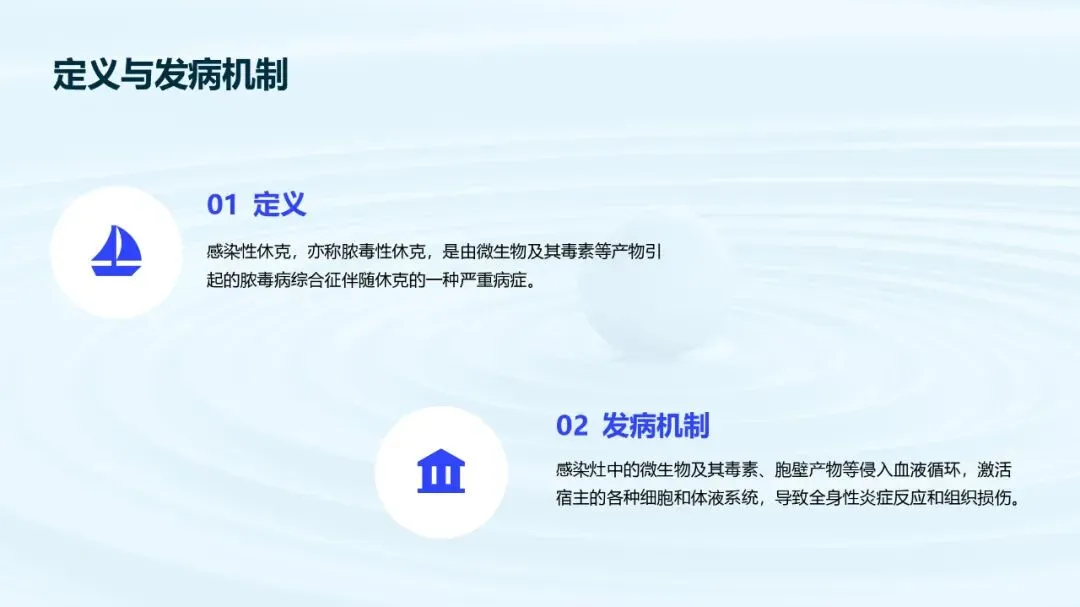 定义与发病机制

01 定义

感染性休克，亦称脓毒性休克，是由微生物及其毒素等产物引起的脓毒病综合征伴随休克的一种严重病症。

02 发病机制

感染灶中的微生物及其毒素、胞壁产物等侵入血液循环，激活宿主的各种细胞和体液系统，导致全身性炎症反应和组织损伤。